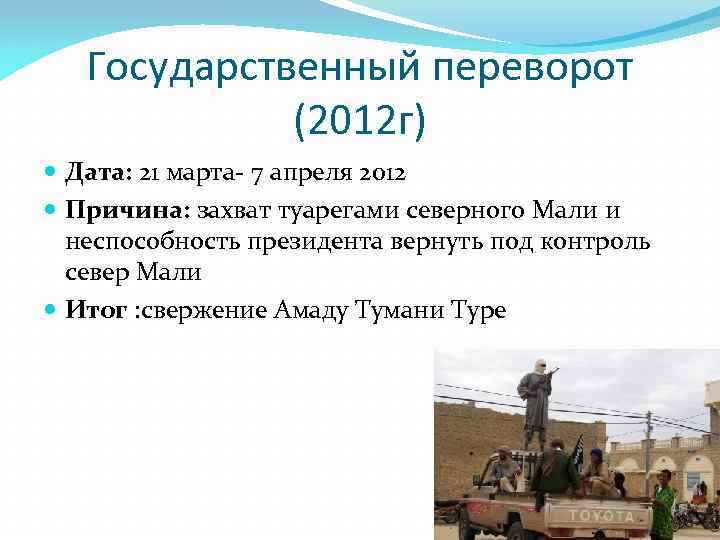 Государственный переворот (2012г)

Дата: 21 марта- 7 апреля 2012

Причина: захват туарегами северного Мали и неспособность президента вернуть под контроль север Мали

Итог :свержение Амаду Тумани Туре

TOYOTA